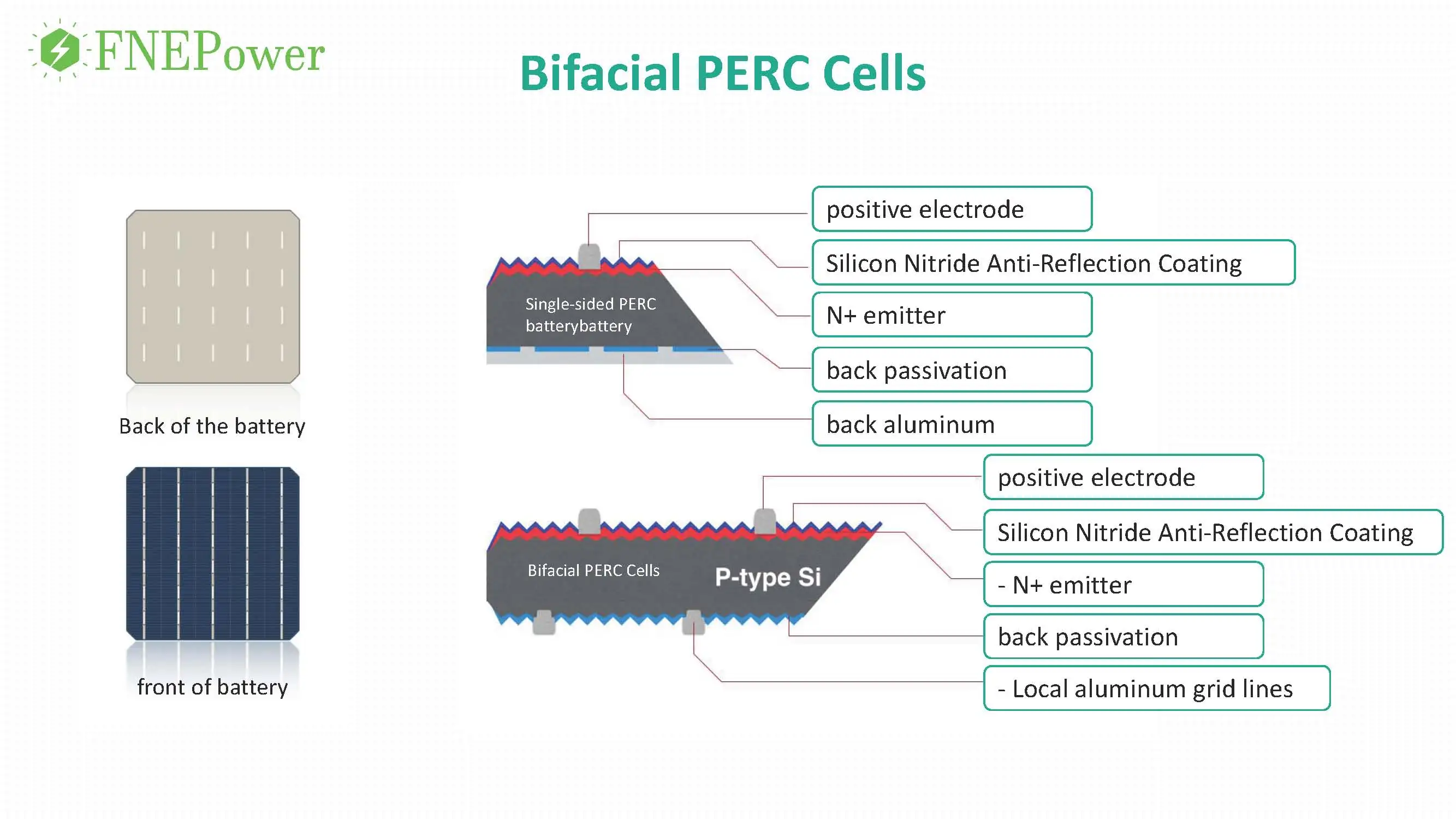 FNEPower

Bifacial PERC Cells

Back of the battery

front of battery

Single-sided PERC batterybattery

positive electrode

Silicon Nitride Anti-Reflection Coating

N+ emitter

back passivation

back aluminum

Bifacial PERC Cells

P-type Si

positive electrode

Silicon Nitride Anti-Reflection Coating

- N+ emitter

back passivation

- Local aluminum grid lines